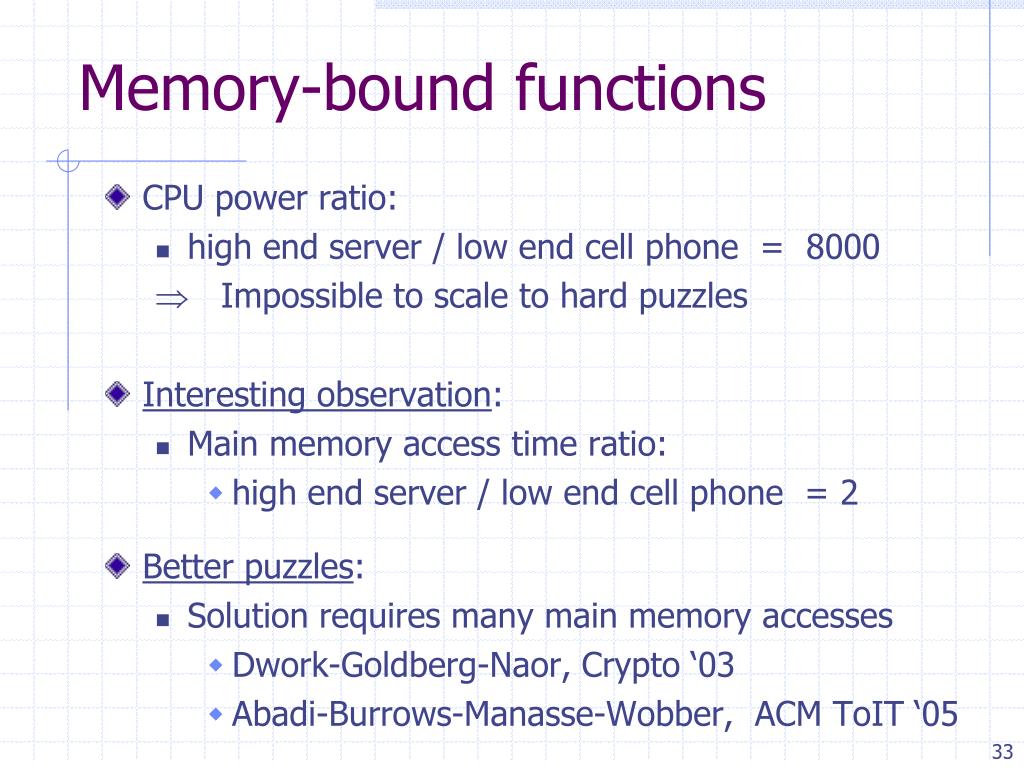 Memory-bound functions

CPU power ratio:

high end server / low end cell phone = 8000

$\Rightarrow$ Impossible to scale to hard puzzles

Interesting observation:

Main memory access time ratio:

high end server / low end cell phone = 2

Better puzzles:

Solution requires many main memory accesses

Dwork-Goldberg-Naor, Crypto ‘03

Abadi-Burrows-Manasse-Wobber, ACM ToIT ‘05

33